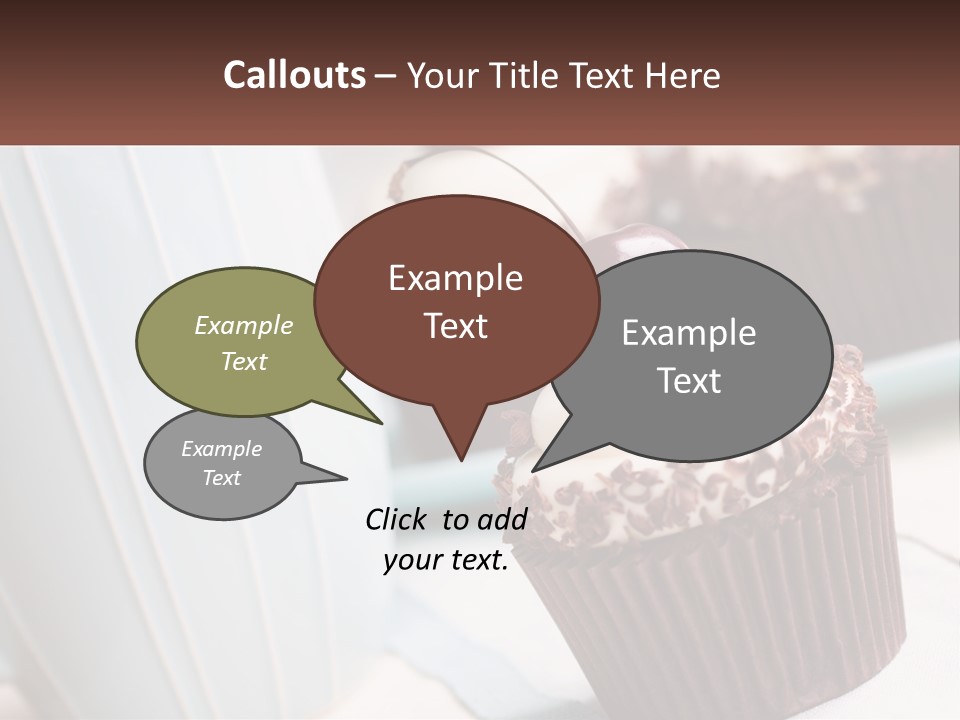 Callouts – Your Title Text Here

Example Text

Example Text

Example Text

Example Text

Click to add your text.